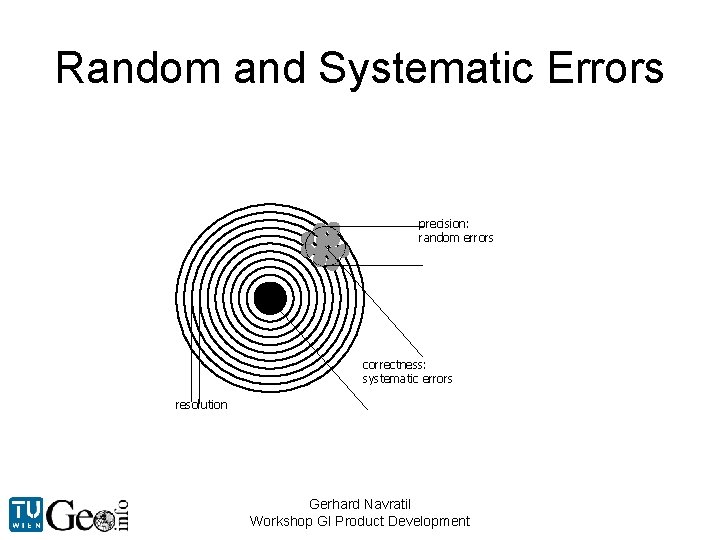 Random and Systematic Errors

precision:
random errors

correctness:
systematic errors

resolution

TU WIEN Geo info

Gerhard Navratil
Workshop GI Product Development